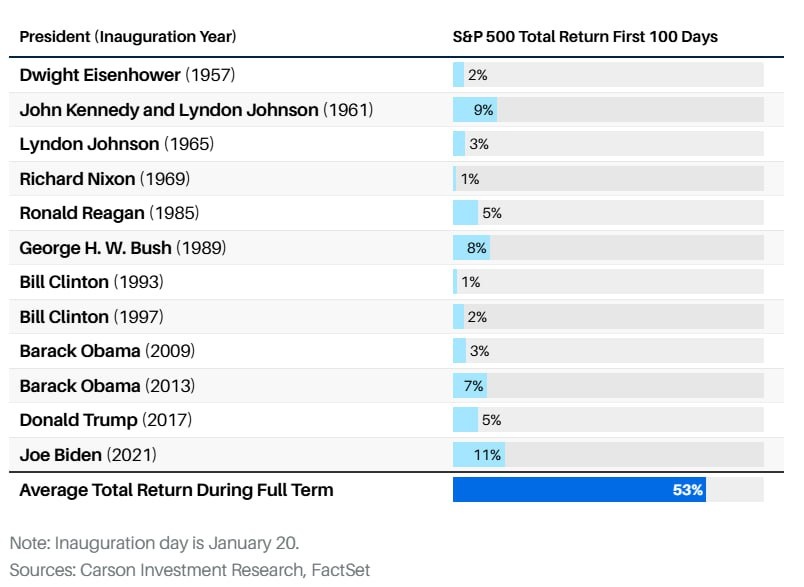 | President (Inauguration Year) | S&P 500 Total Return First 100 Days |
|---|---|
| Dwight Eisenhower (1957) | 2% |
| John Kennedy and Lyndon Johnson (1961) | 9% |
| Lyndon Johnson (1965) | 3% |
| Richard Nixon (1969) | 1% |
| Ronald Reagan (1985) | 5% |
| George H. W. Bush (1989) | 8% |
| Bill Clinton (1993) | 1% |
| Bill Clinton (1997) | 2% |
| Barack Obama (2009) | 3% |
| Barack Obama (2013) | 7% |
| Donald Trump (2017) | 5% |
| Joe Biden (2021) | 11% |
| Average Total Return During Full Term | 53% |

Note: Inauguration day is January 20.
Sources: Carson Investment Research, FactSet